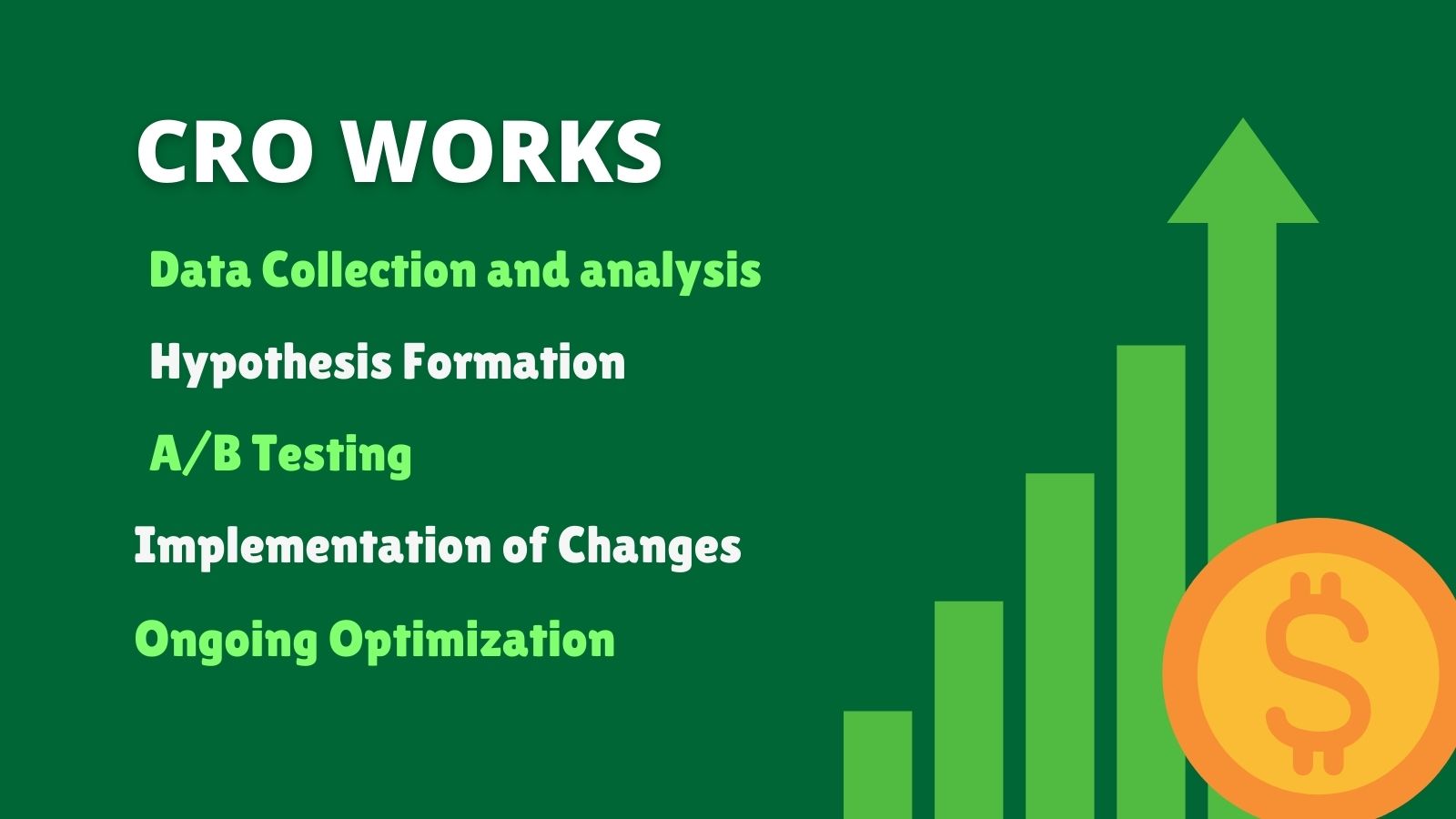 CRO WORKS

Data Collection and analysis

Hypothesis Formation

A/B Testing

Implementation of Changes

Ongoing Optimization

$